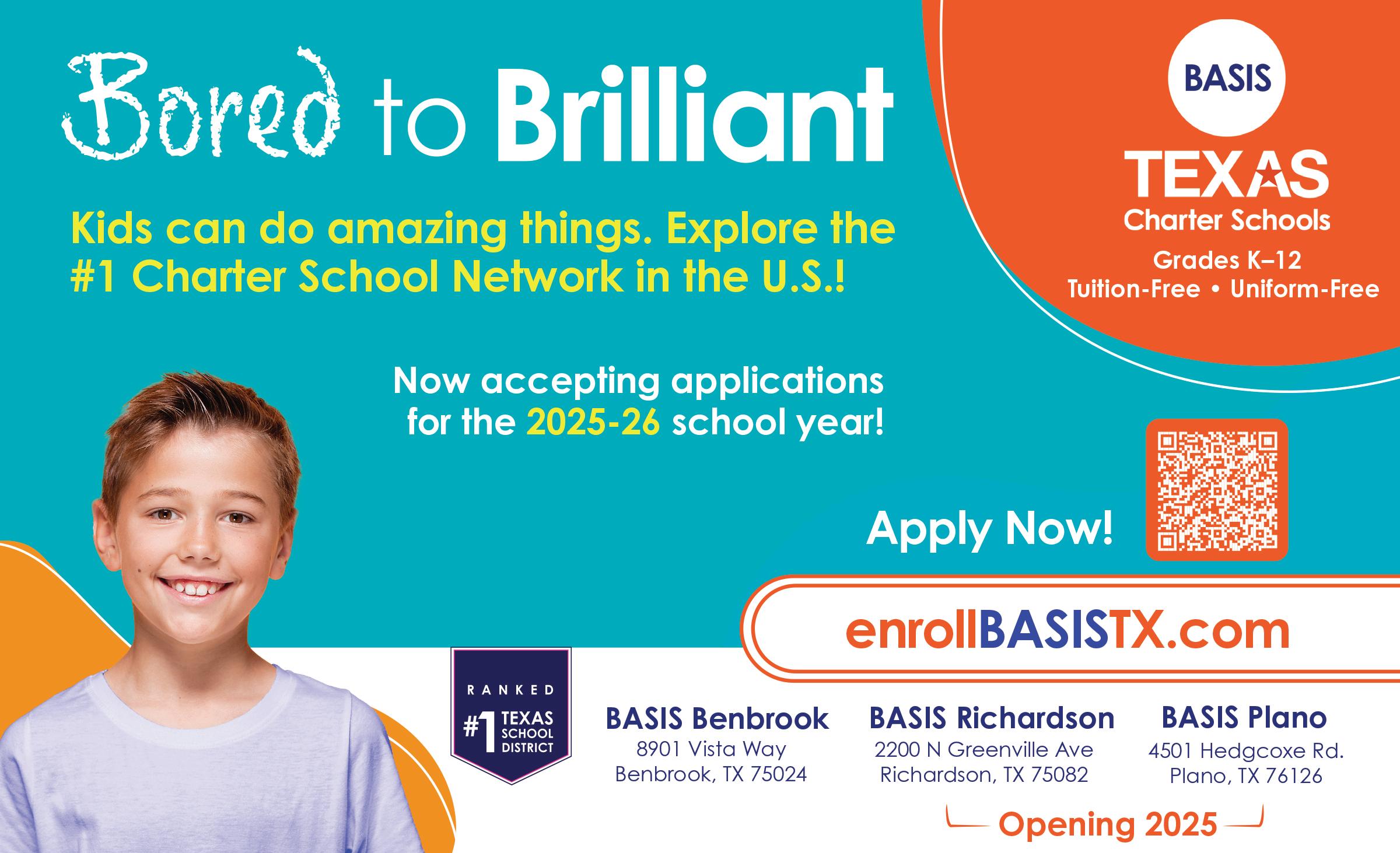 Bored to Brilliant

Kids can do amazing things. Explore the #1 Charter School Network in the U.S.!

BASIS
TEXAS
Charter Schools
Grades K–12
Tuition-Free • Uniform-Free

Now accepting applications for the 2025-26 school year!

Apply Now!

enrollBASISTX.com

RANKED
#1 TEXAS SCHOOL DISTRICT

BASIS Benbrook
8901 Vista Way
Benbrook, TX 75024

BASIS Richardson
2200 N Greenville Ave
Richardson, TX 75082

BASIS Plano
4501 Hedgcoxe Rd.
Plano, TX 76126

Opening 2025